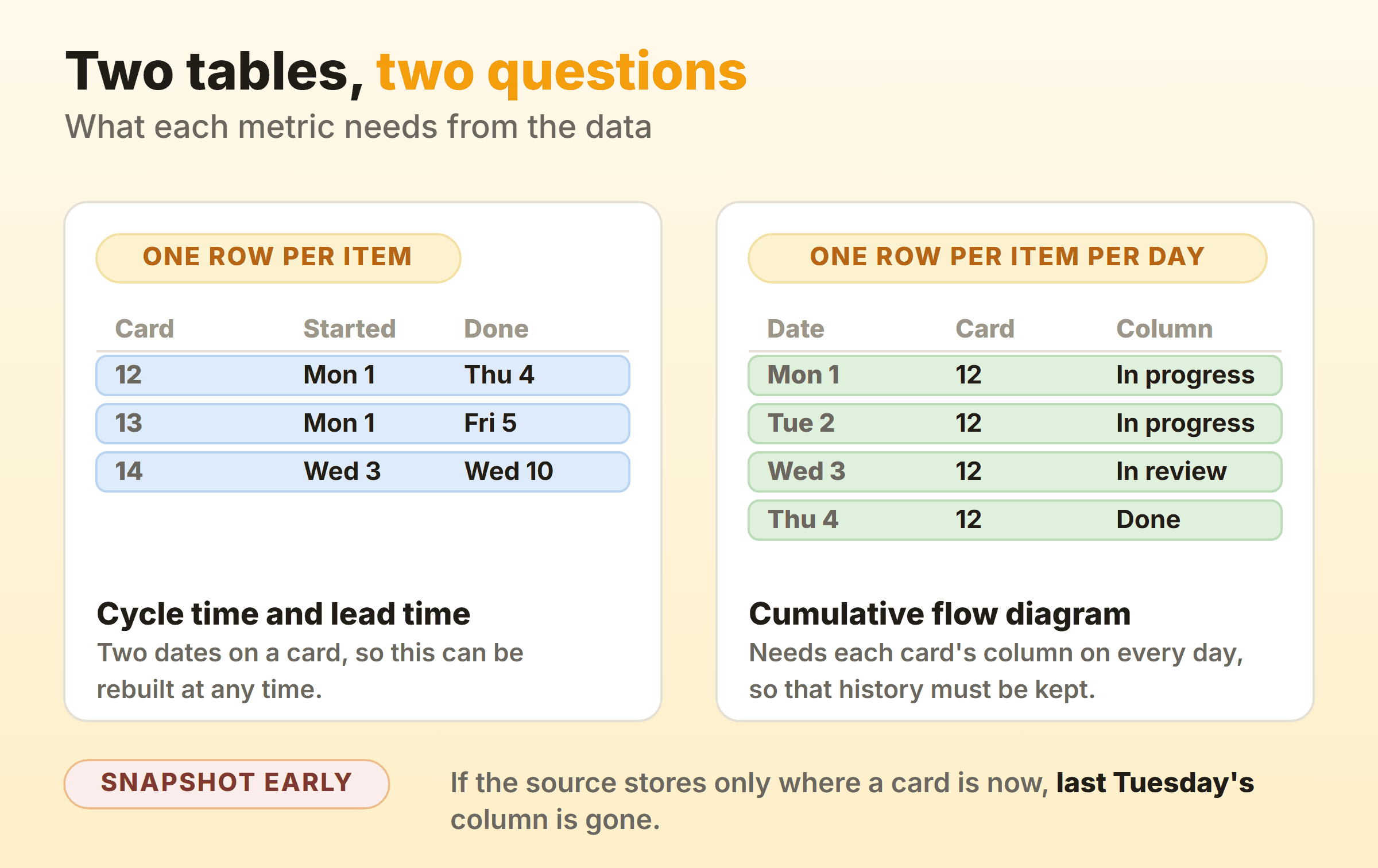 Two tables, two questions
What each metric needs from the data

ONE ROW PER ITEM

| Card | Started | Done |
|---|---|---|
| 12 | Mon 1 | Thu 4 |
| 13 | Mon 1 | Fri 5 |
| 14 | Wed 3 | Wed 10 |

Cycle time and lead time
Two dates on a card, so this can be rebuilt at any time.

ONE ROW PER ITEM PER DAY

| Date | Card | Column |
|---|---|---|
| Mon 1 | 12 | In progress |
| Tue 2 | 12 | In progress |
| Wed 3 | 12 | In review |
| Thu 4 | 12 | Done |

Cumulative flow diagram
Needs each card's column on every day, so that history must be kept.

SNAPSHOT EARLY

If the source stores only where a card is now, last Tuesday's column is gone.